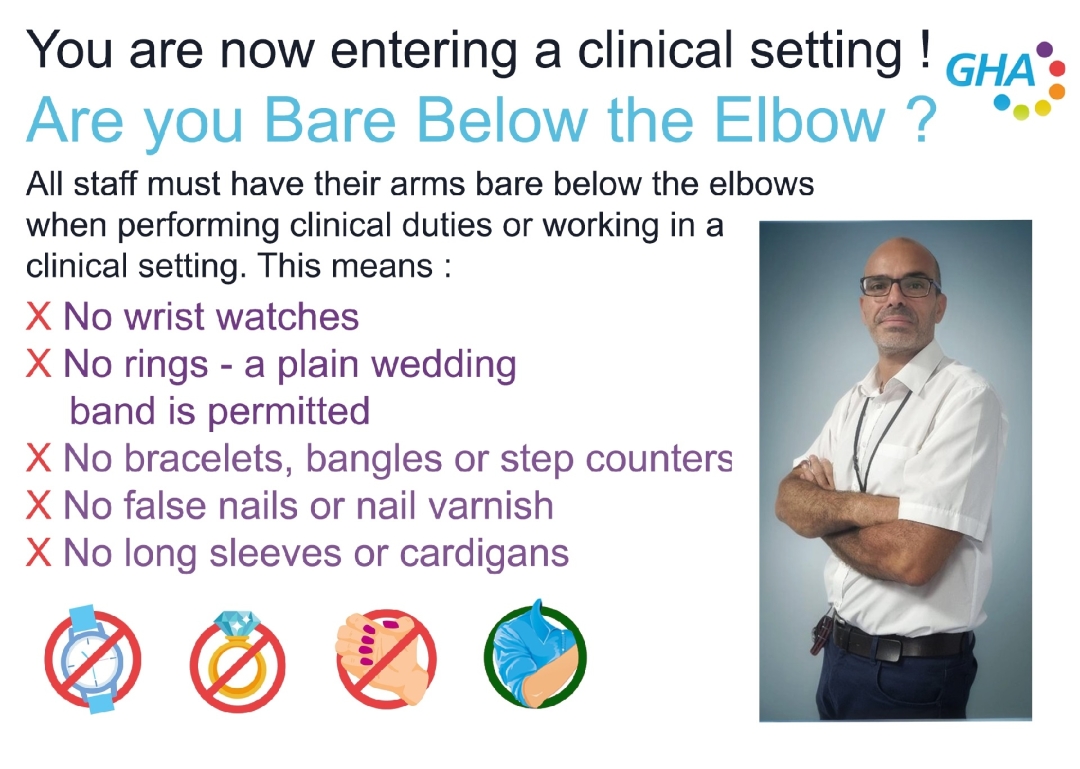 You are now entering a clinical setting !

GHA

Are you Bare Below the Elbow ?

All staff must have their arms bare below the elbows when performing clinical duties or working in a clinical setting. This means :

X No wrist watches
X No rings - a plain wedding band is permitted
X No bracelets, bangles or step counters
X No false nails or nail varnish
X No long sleeves or cardigans